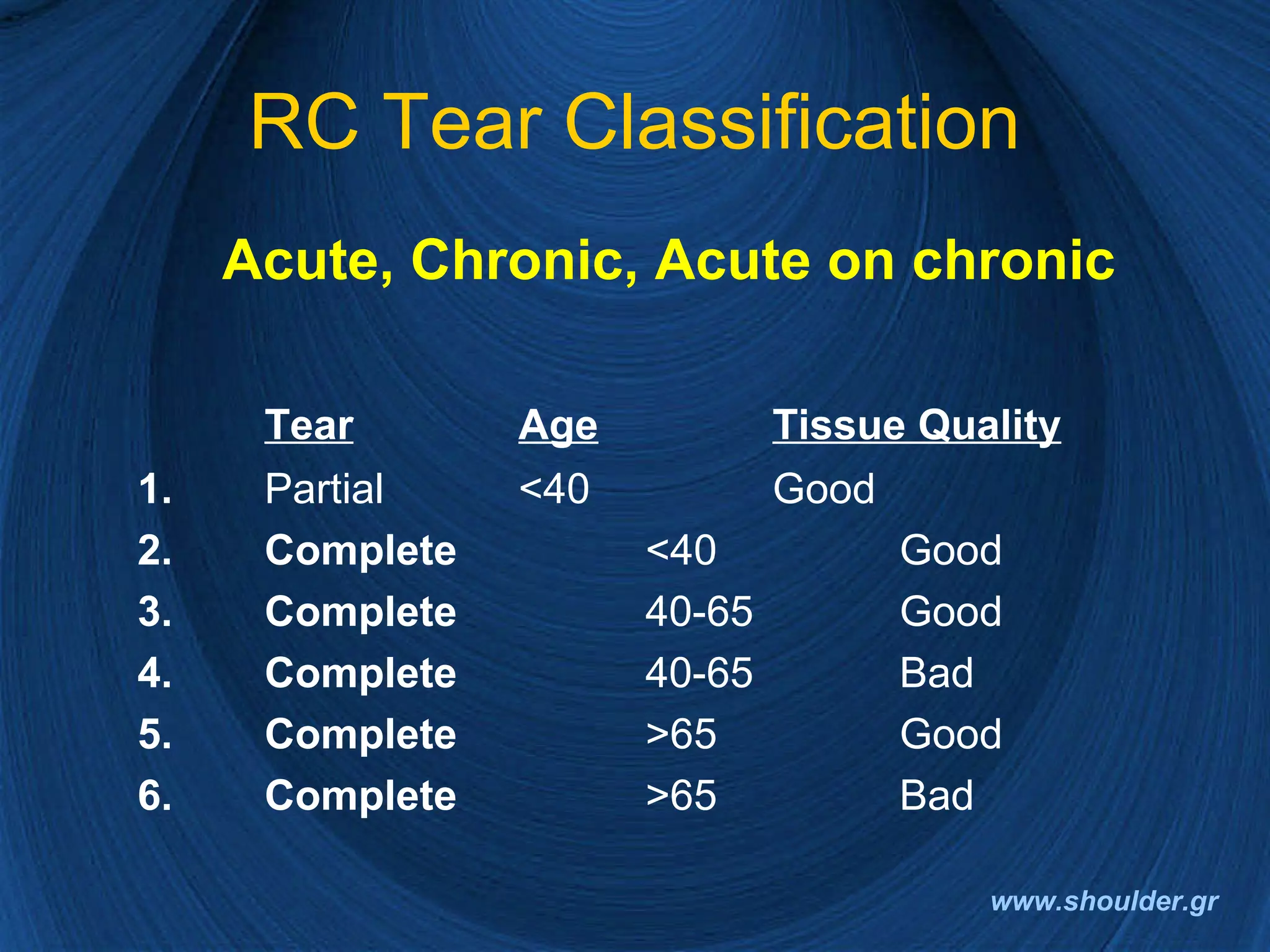 RC Tear Classification

Acute, Chronic, Acute on chronic

|  | Tear | Age | Tissue Quality |
|---|---|---|---|
| 1. | Partial | <40 | Good |
| 2. | Complete | <40 | Good |
| 3. | Complete | 40-65 | Good |
| 4. | Complete | 40-65 | Bad |
| 5. | Complete | >65 | Good |
| 6. | Complete | >65 | Bad |

www.shoulder.gr